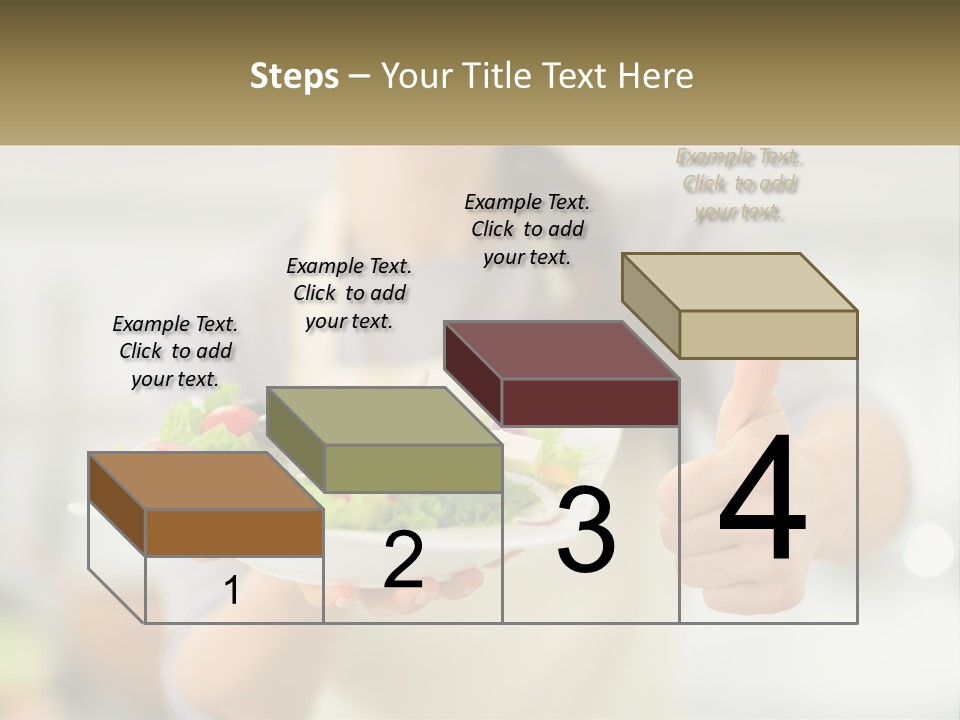 Steps – Your Title Text Here

Example Text. Click to add your text.

Example Text. Click to add your text.

Example Text. Click to add your text.

Example Text. Click to add your text.

1

2

3

4